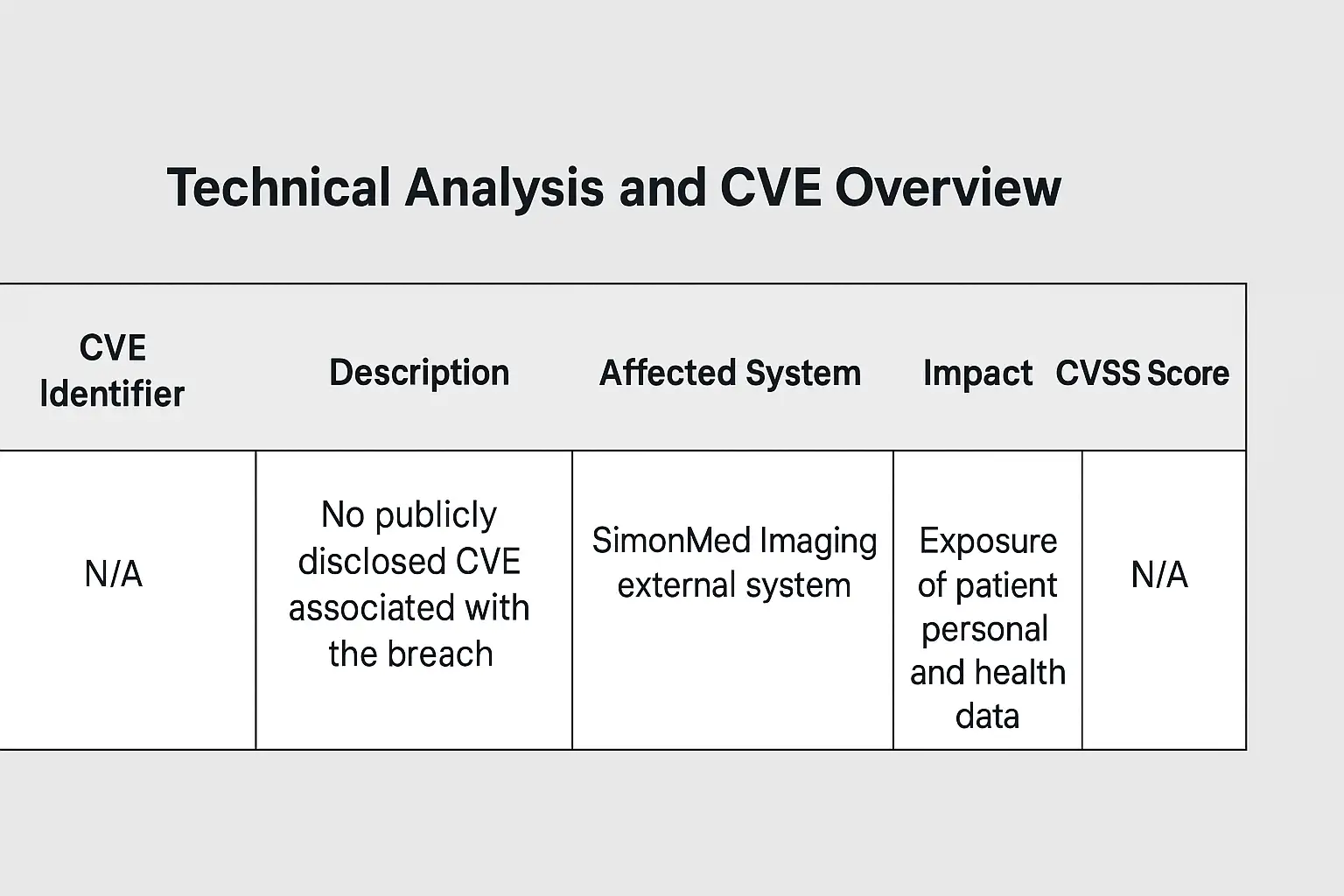 Technical Analysis and CVE Overview

| CVE Identifier | Description | Affected System | Impact | CVSS Score |
|---|---|---|---|---|
| N/A | No publicly disclosed CVE associated with the breach | SimonMed Imaging external system | Exposure of patient personal and health data | N/A |